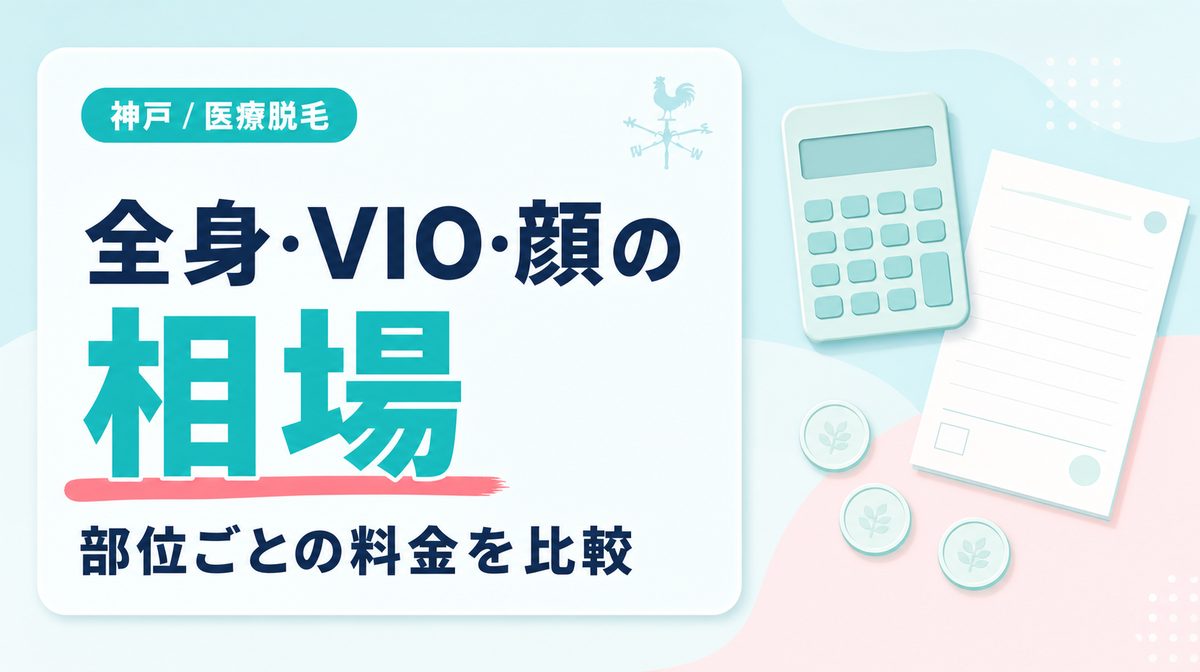 神戸 / 医療脱毛

全身·VIO·顔の

相場

部位ごとの料金を比較